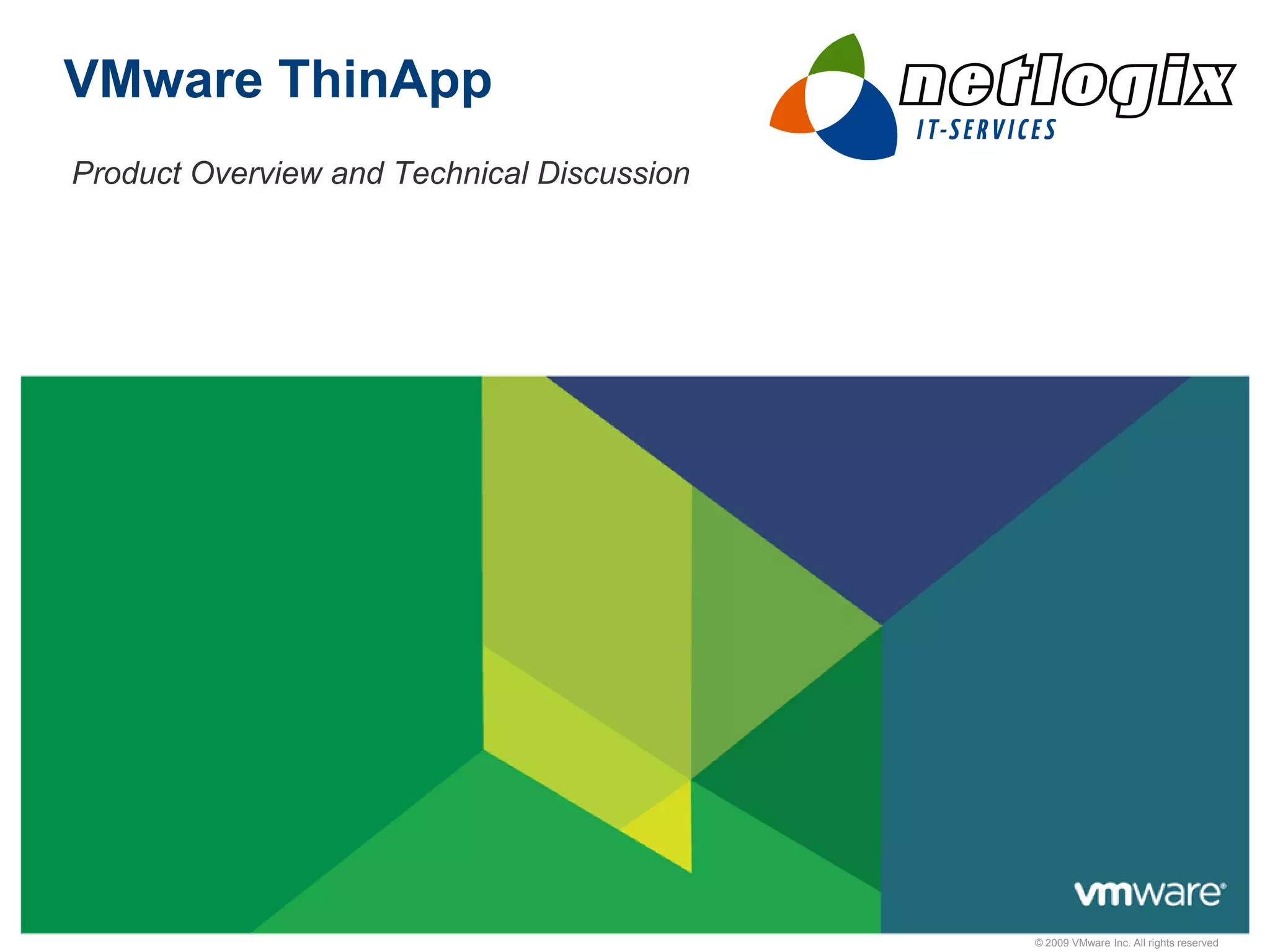 VMware ThinApp

netlogix
IT-SERVICES

Product Overview and Technical Discussion

vmware®

© 2009 VMware Inc. All rights reserved